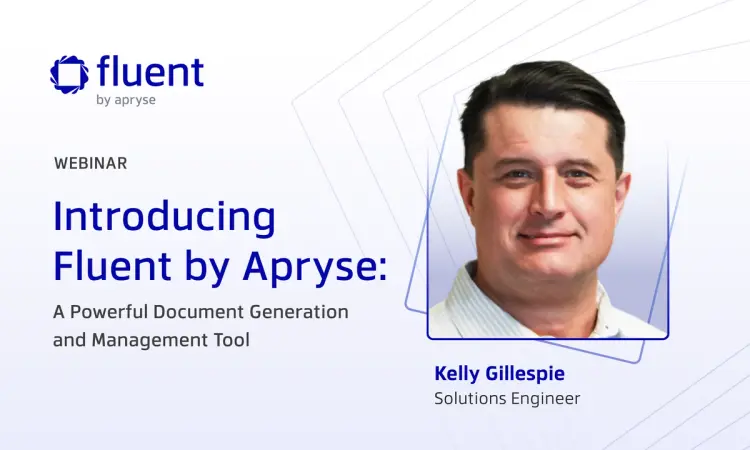 fluent
by apryse

WEBINAR

Introducing Fluent by Apryse:

A Powerful Document Generation and Management Tool

Kelly Gillespie
Solutions Engineer